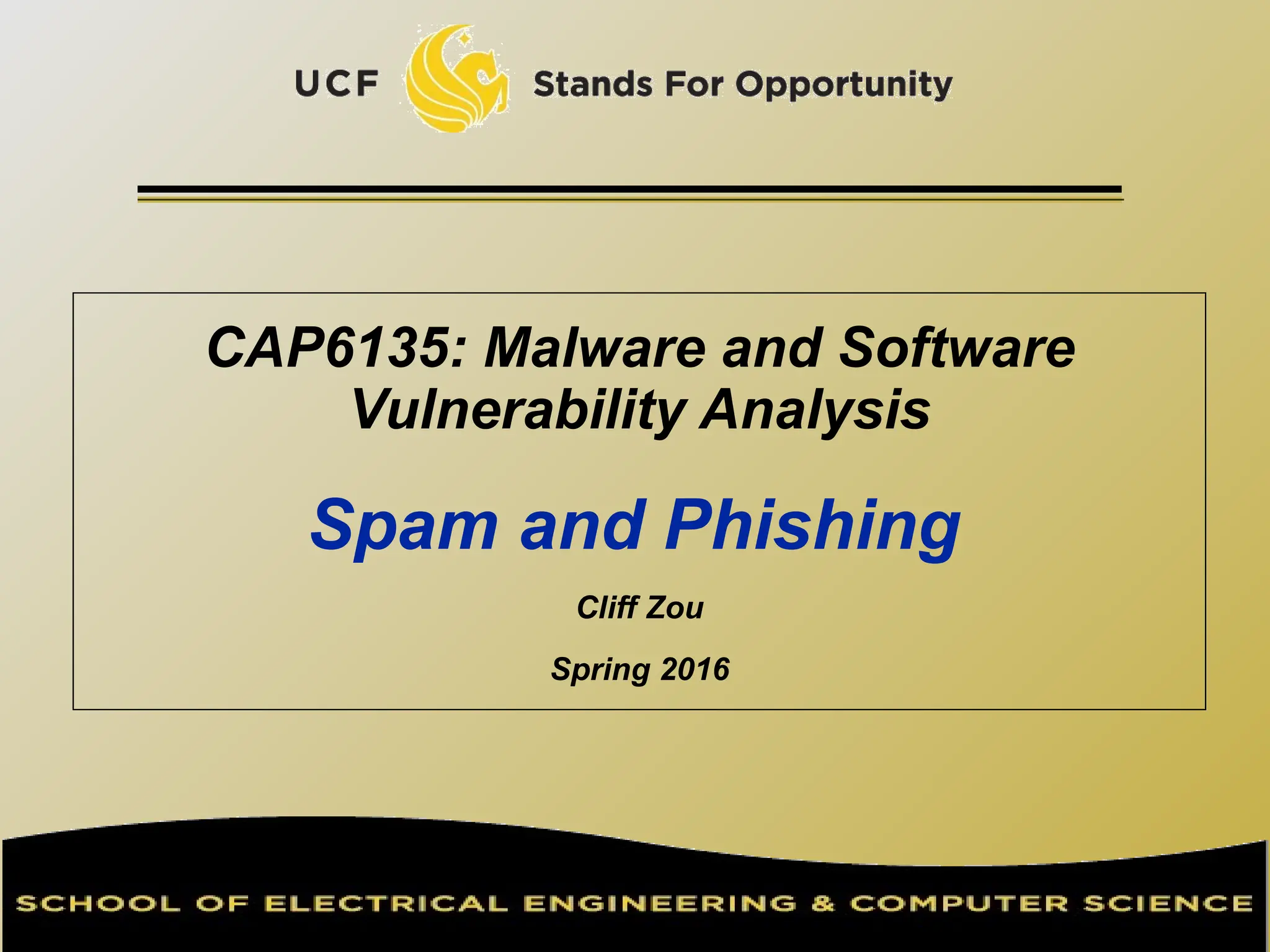 UCF Stands For Opportunity

CAP6135: Malware and Software Vulnerability Analysis

Spam and Phishing

Cliff Zou

Spring 2016

SCHOOL OF ELECTRICAL ENGINEERING & COMPUTER SCIENCE